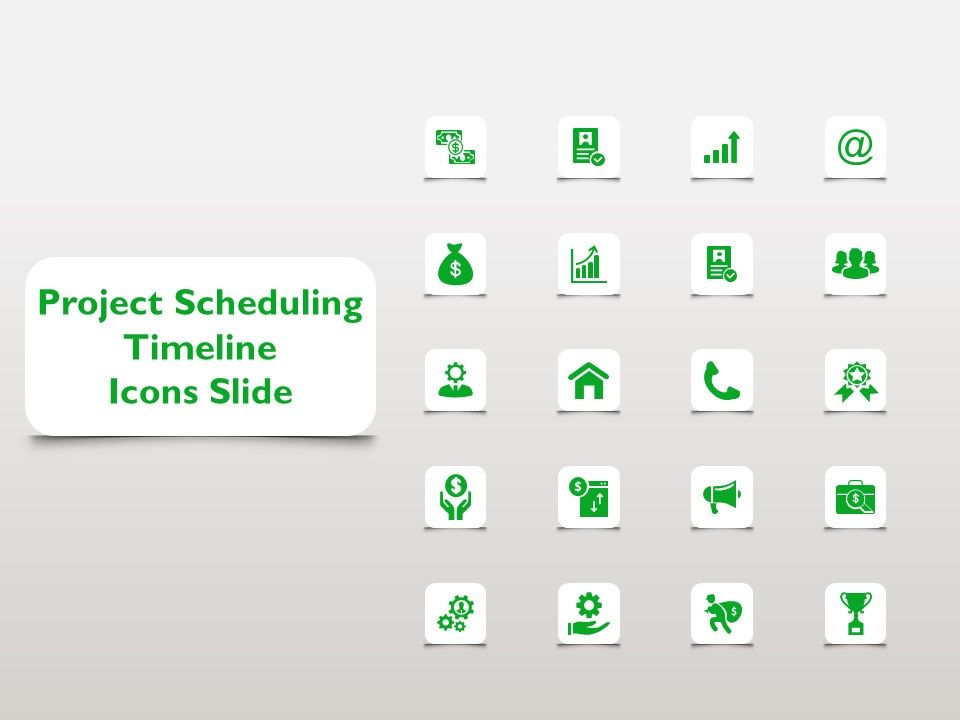 Project Scheduling Timeline Icons Slide